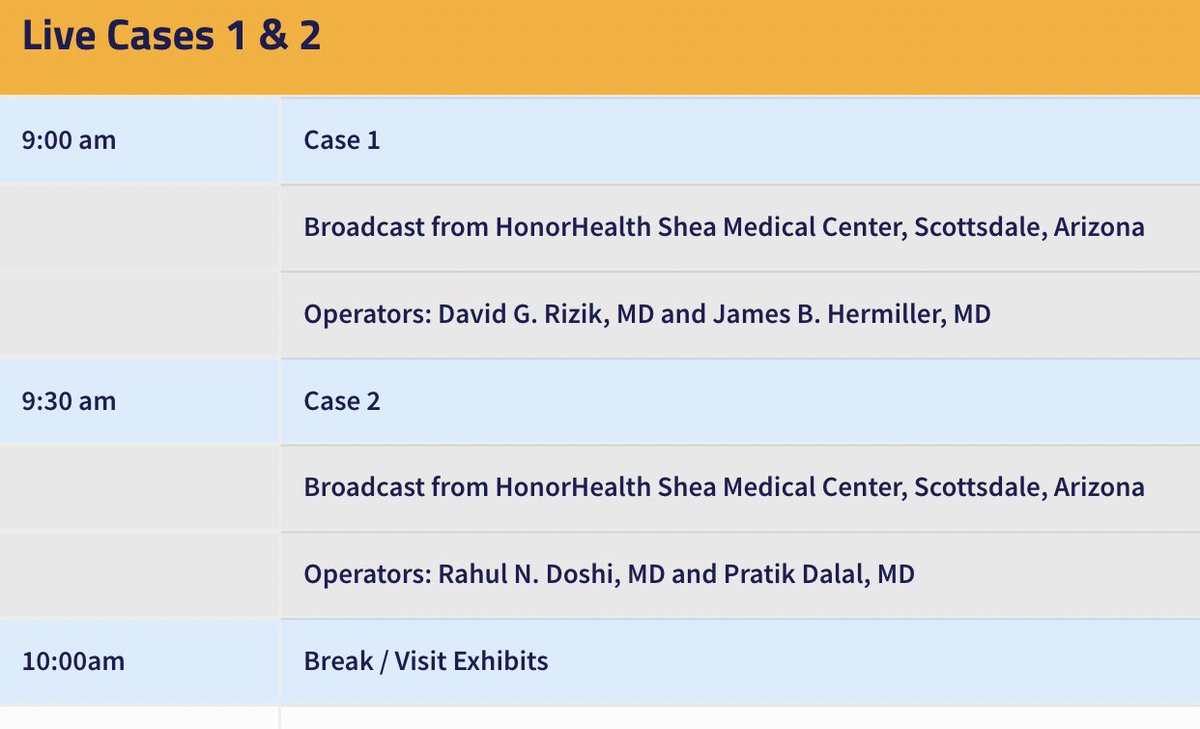 Live Cases 1 & 2

| | |
|---|---|
| 9:00 am | Case 1 |
| | Broadcast from HonorHealth Shea Medical Center, Scottsdale, Arizona |
| | Operators: David G. Rizik, MD and James B. Hermiller, MD |
| 9:30 am | Case 2 |
| | Broadcast from HonorHealth Shea Medical Center, Scottsdale, Arizona |
| | Operators: Rahul N. Doshi, MD and Pratik Dalal, MD |
| 10:00am | Break / Visit Exhibits |